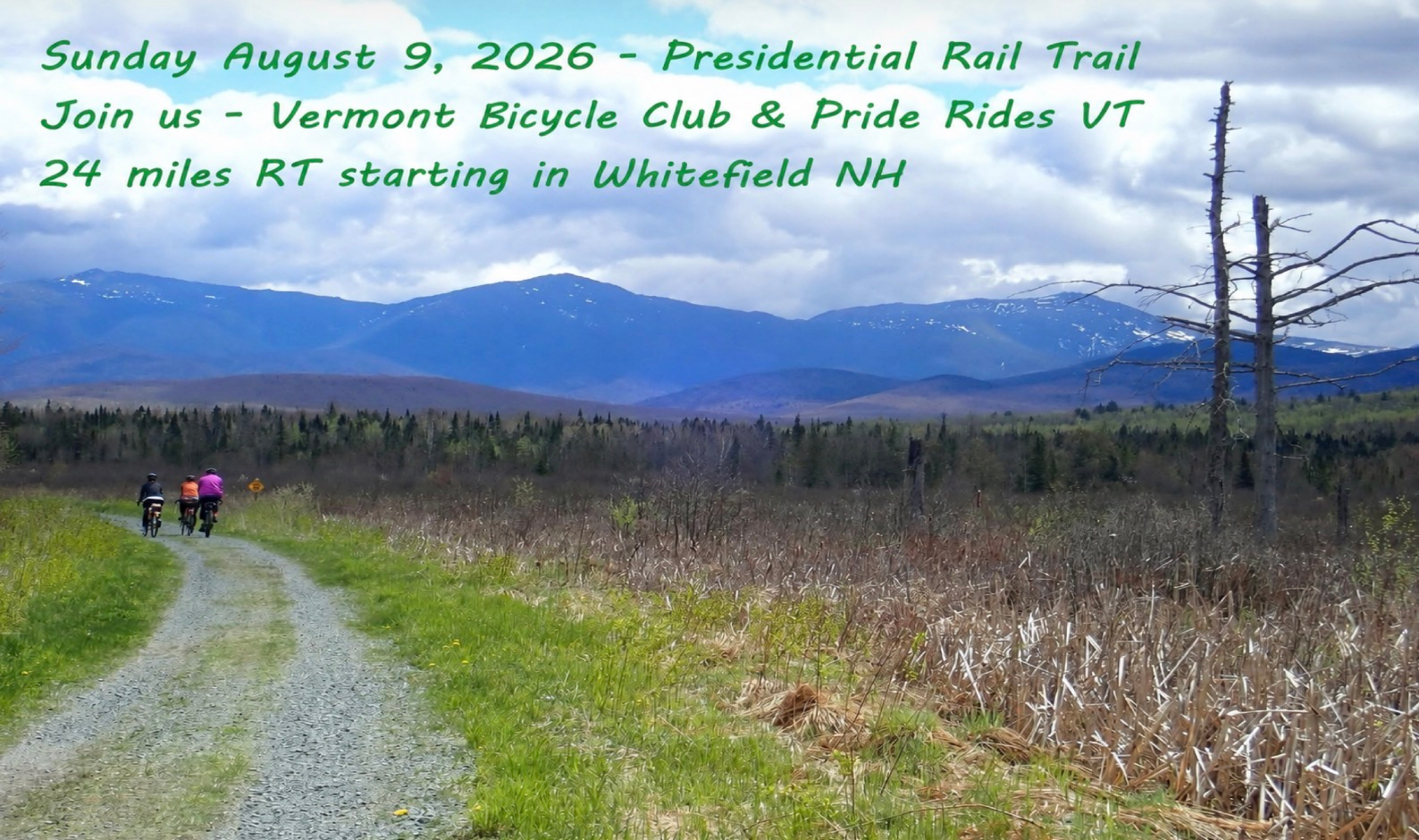 Sunday August 9, 2026 - Presidential Rail Trail
Join us - Vermont Bicycle Club & Pride Rides VT
24 miles RT starting in Whitefield NH